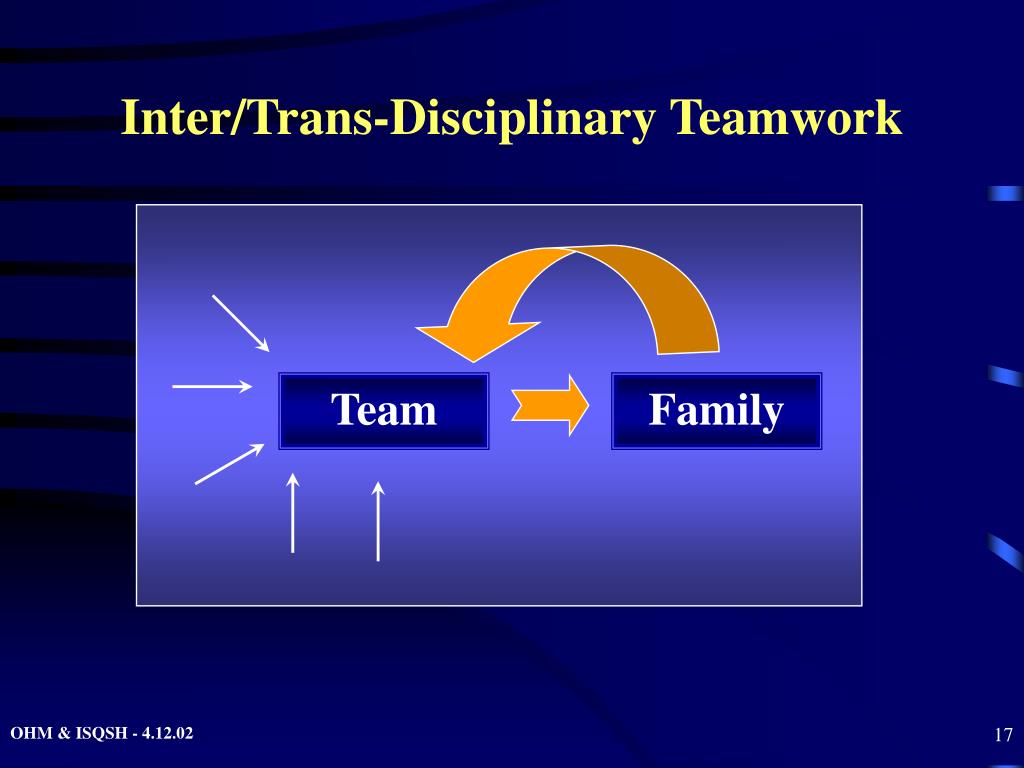 Inter/Trans-Disciplinary Teamwork

Team

Family

OHM & ISQSH - 4.12.02

17